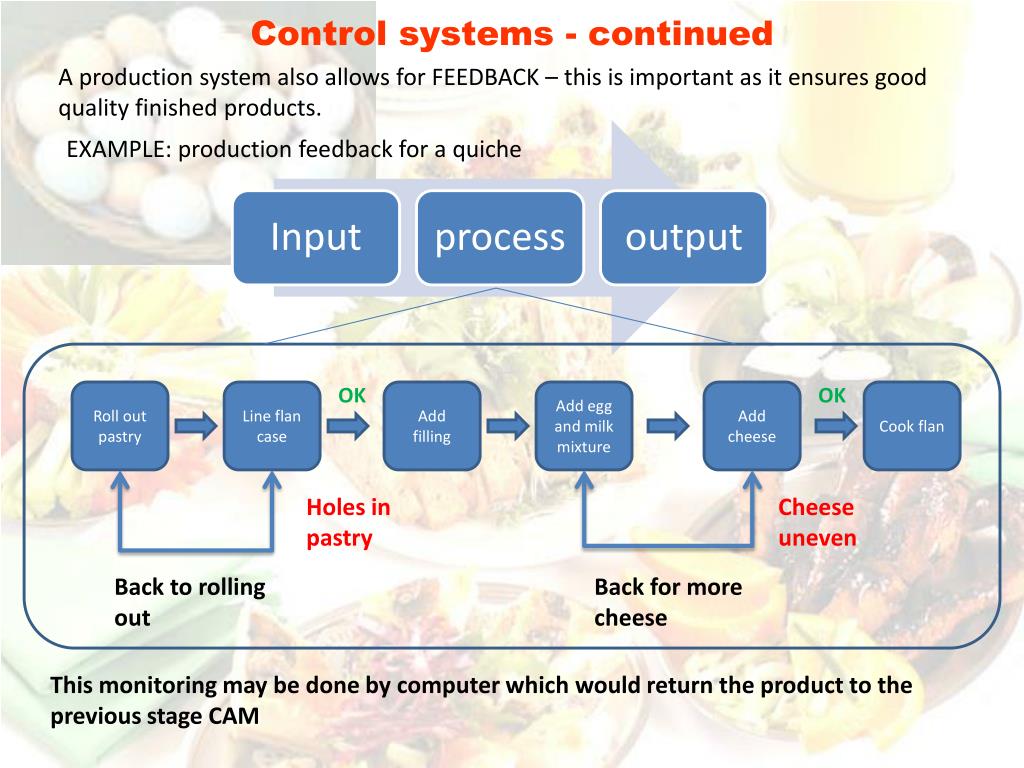 Control systems - continued

A production system also allows for FEEDBACK – this is important as it ensures good quality finished products.

EXAMPLE: production feedback for a quiche

Input

process

output

Roll out pastry

Line flan case

OK

Add filling

Add egg and milk mixture

Add cheese

OK

Cook flan

Holes in pastry

Cheese uneven

Back to rolling out

Back for more cheese

This monitoring may be done by computer which would return the product to the previous stage CAM